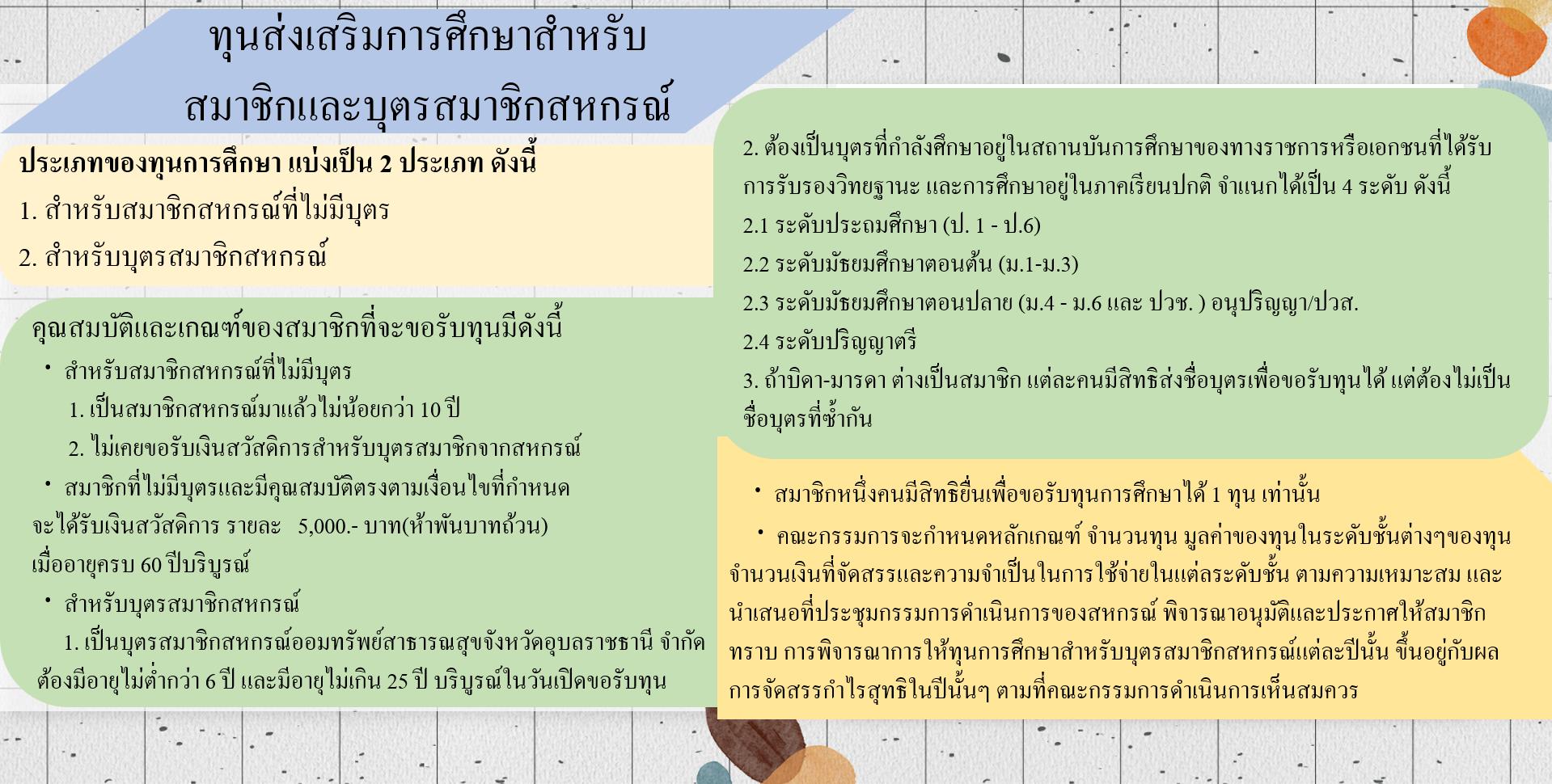 ทุนส่งเสริมการศึกษาสำหรับ
สมาชิกและบุตรสมาชิกสหกรณ์

ประเภทของทุนการศึกษา แบ่งเป็น 2 ประเภท ดังนี้
1. สำหรับสมาชิกสหกรณ์ที่ไม่มีบุตร
2. สำหรับบุตรสมาชิกสหกรณ์

คุณสมบัติและเกณฑ์ของสมาชิกที่จะขอรับทุนมีดังนี้
• สำหรับสมาชิกสหกรณ์ที่ไม่มีบุตร
1. เป็นสมาชิกสหกรณ์มาแล้วไม่น้อยกว่า 10 ปี
2. ไม่เคยขอรับเงินสวัสดิการสำหรับบุตรสมาชิกจากสหกรณ์
• สมาชิกที่ไม่มีบุตรและมีคุณสมบัติตรงตามเงื่อนไขที่กำหนด จะได้รับเงินสวัสดิการ รายละ 5,000.- บาท(ห้าพันบาทถ้วน) เมื่ออายุครบ 60 ปีบริบูรณ์
• สำหรับบุตรสมาชิกสหกรณ์
1. เป็นบุตรสมาชิกสหกรณ์ออมทรัพย์สาธารณสุขจังหวัดอุบลราชธานี จำกัด ต้องมีอายุไม่ต่ำกว่า 6 ปี และมีอายุไม่เกิน 25 ปี บริบูรณ์ในวันเปิดขอรับทุน

2. ต้องเป็นบุตรที่กำลังศึกษาอยู่ในสถานบันการศึกษาของทางราชการหรือเอกชนที่ได้รับการรับรองวิทยฐานะ และการศึกษาอยู่ในภาคเรียนปกติ จำแนกได้เป็น 4 ระดับ ดังนี้
2.1 ระดับประถมศึกษา (ป. 1 - ป.6)
2.2 ระดับมัธยมศึกษาตอนต้น (ม.1-ม.3)
2.3 ระดับมัธยมศึกษาตอนปลาย (ม.4 - ม.6 และ ปวช. ) อนุปริญญา/ปวส.
2.4 ระดับปริญญาตรี
3. ถ้าบิดา-มารดา ต่างเป็นสมาชิก แต่ละคนมีสิทธิส่งชื่อบุตรเพื่อขอรับทุนได้ แต่ต้องไม่เป็นชื่อบุตรที่ซ้ำกัน

• สมาชิกหนึ่งคนมีสิทธิยื่นเพื่อขอรับทุนการศึกษาได้ 1 ทุน เท่านั้น
• คณะกรรมการจะกำหนดหลักเกณฑ์ จำนวนทุน มูลค่าของทุนในระดับชั้นต่างๆของทุน จำนวนเงินที่จัดสรรและความจำเป็นในการใช้จ่ายในแต่ละระดับชั้น ตามความเหมาะสม และนำเสนอที่ประชุมกรรมการดำเนินการของสหกรณ์ พิจารณาอนุมัติและประกาศให้สมาชิกทราบ การพิจารณาการให้ทุนการศึกษาสำหรับบุตรสมาชิกสหกรณ์แต่ละปีนั้น ขึ้นอยู่กับผลการจัดสรรกำไรสุทธิในปีนั้นๆ ตามที่คณะกรรมการดำเนินการเห็นสมควร